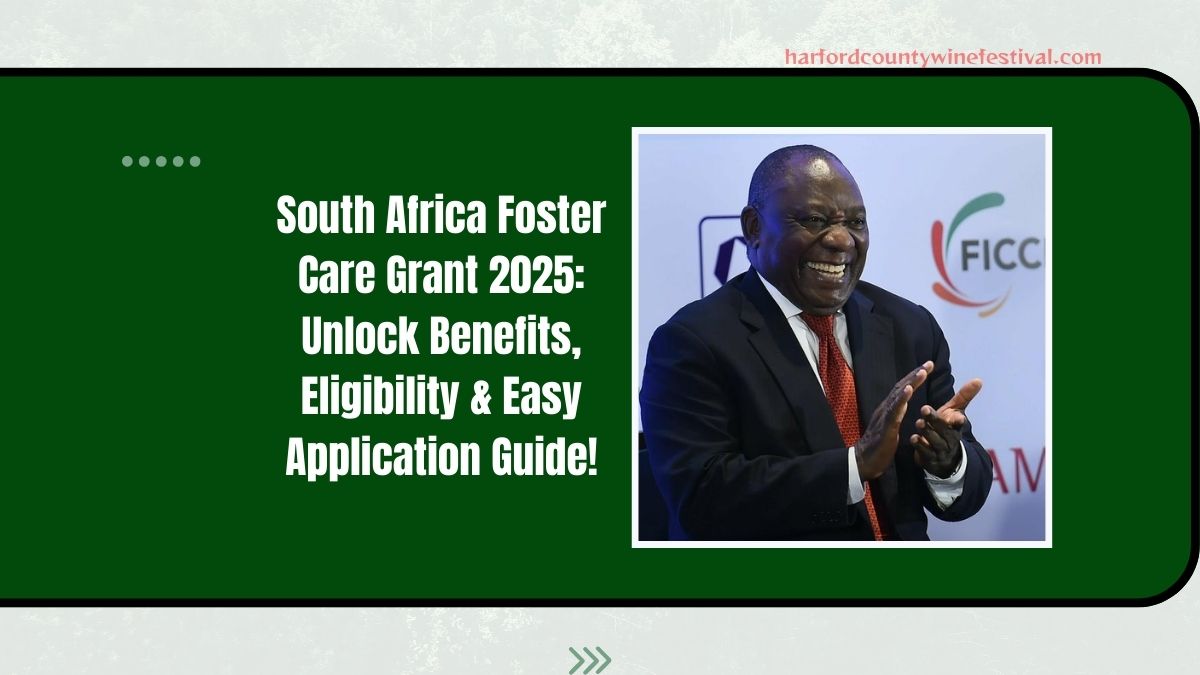 harfordcountywinefestival.com

South Africa Foster Care Grant 2025: Unlock Benefits, Eligibility & Easy Application Guide!

FICC

AM